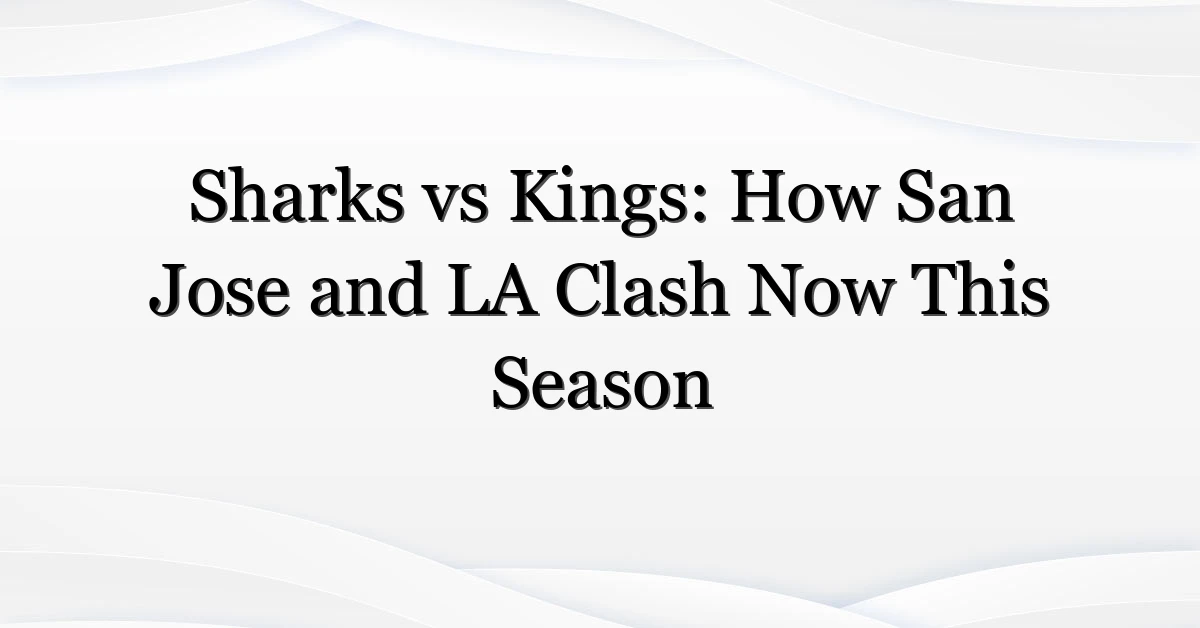 Sharks vs Kings: How San Jose and LA Clash Now This Season